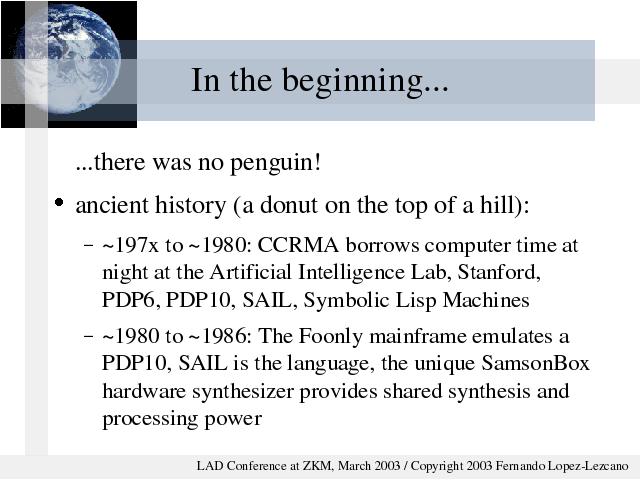 In the beginning...

...there was no penguin!

• ancient history (a donut on the top of a hill):

– ~197x to ~1980: CCRMA borrows computer time at night at the Artificial Intelligence Lab, Stanford, PDP6, PDP10, SAIL, Symbolic Lisp Machines

– ~1980 to ~1986: The Foonly mainframe emulates a PDP10, SAIL is the language, the unique SamsonBox hardware synthesizer provides shared synthesis and processing power

LAD Conference at ZKM, March 2003 / Copyright 2003 Fernando Lopez-Lezcano